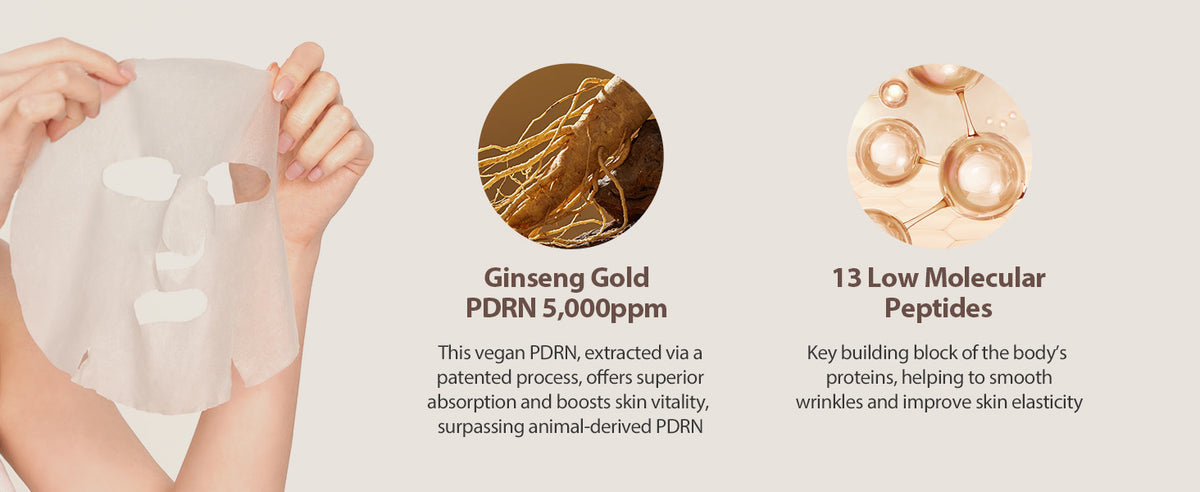 Ginseng Gold
PDRN 5,000ppm

This vegan PDRN, extracted via a patented process, offers superior absorption and boosts skin vitality, surpassing animal-derived PDRN

13 Low Molecular
Peptides

Key building block of the body's proteins, helping to smooth wrinkles and improve skin elasticity